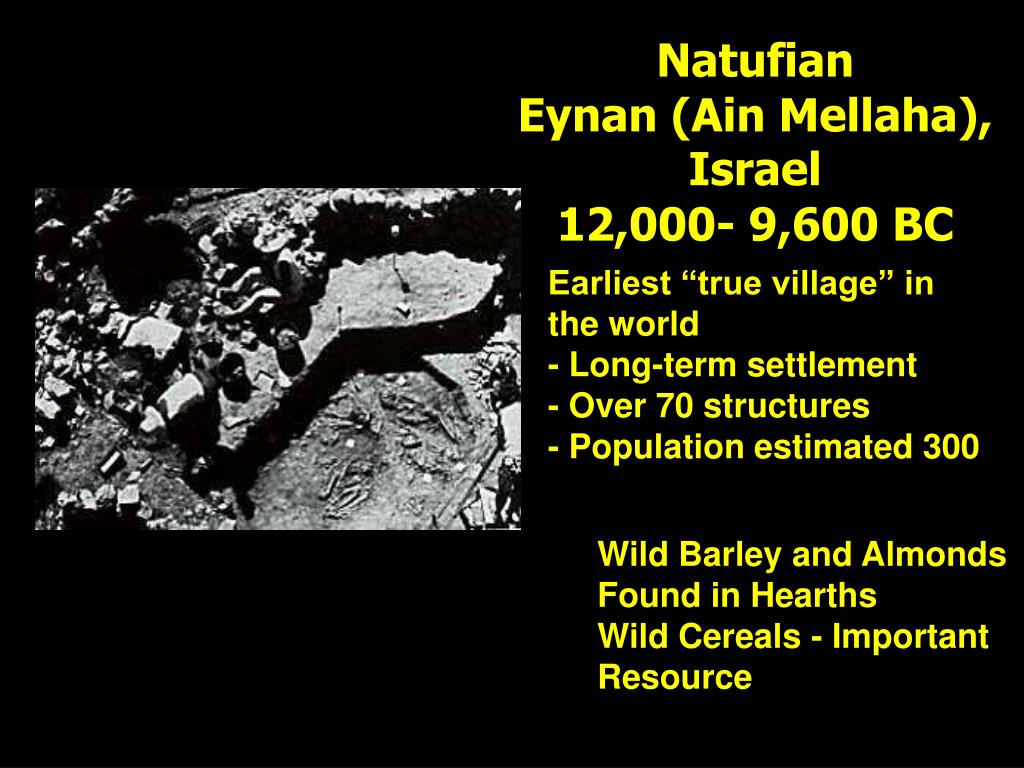 Natufian
Eynan (Ain Mellaha), Israel
12,000- 9,600 BC

Earliest “true village” in the world
- Long-term settlement
- Over 70 structures
- Population estimated 300

Wild Barley and Almonds Found in Hearths
Wild Cereals - Important Resource